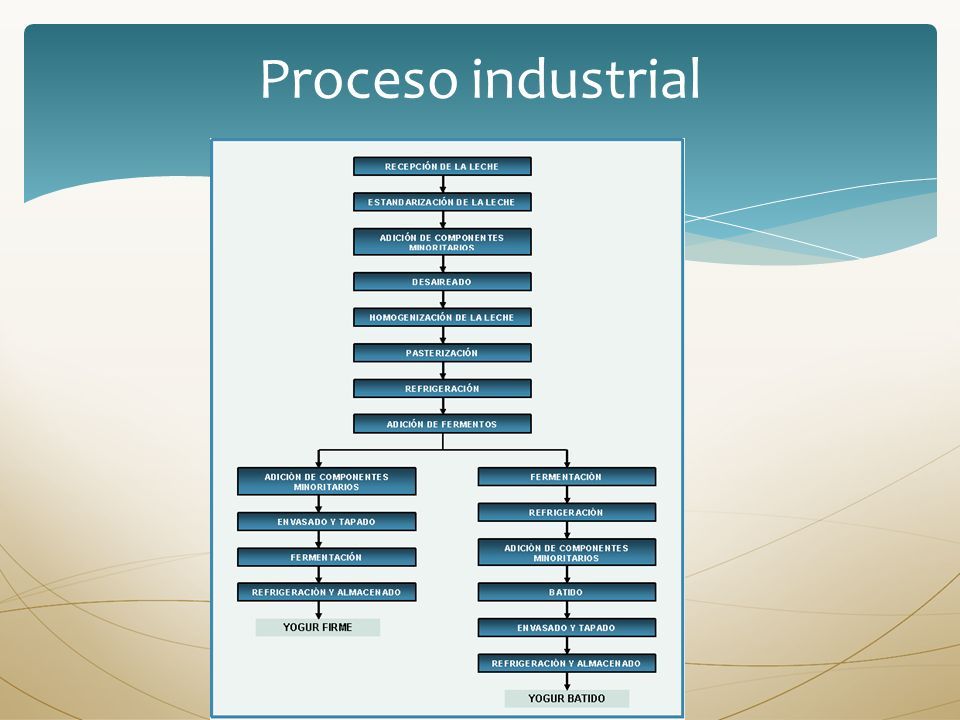 Proceso industrial

RECEPCIÓN DE LA LECHE

ESTANDARIZACIÓN DE LA LECHE

ADICIÓN DE COMPONENTES MINORITARIOS

DESAIREADO

HOMOGENIZACIÓN DE LA LECHE

PASTERIZACIÓN

REFRIGERACIÓN

ADICIÓN DE FERMENTOS

ADICIÓN DE COMPONENTES MINORITARIOS

ENVASADO Y TAPADO

FERMENTACIÓN

REFRIGERACIÓN Y ALMACENADO

YOGUR FIRME

FERMENTACIÓN

REFRIGERACIÓN

ADICIÓN DE COMPONENTES MINORITARIOS

BATIDO

ENVASADO Y TAPADO

REFRIGERACIÓN Y ALMACENADO

YOGUR BATIDO